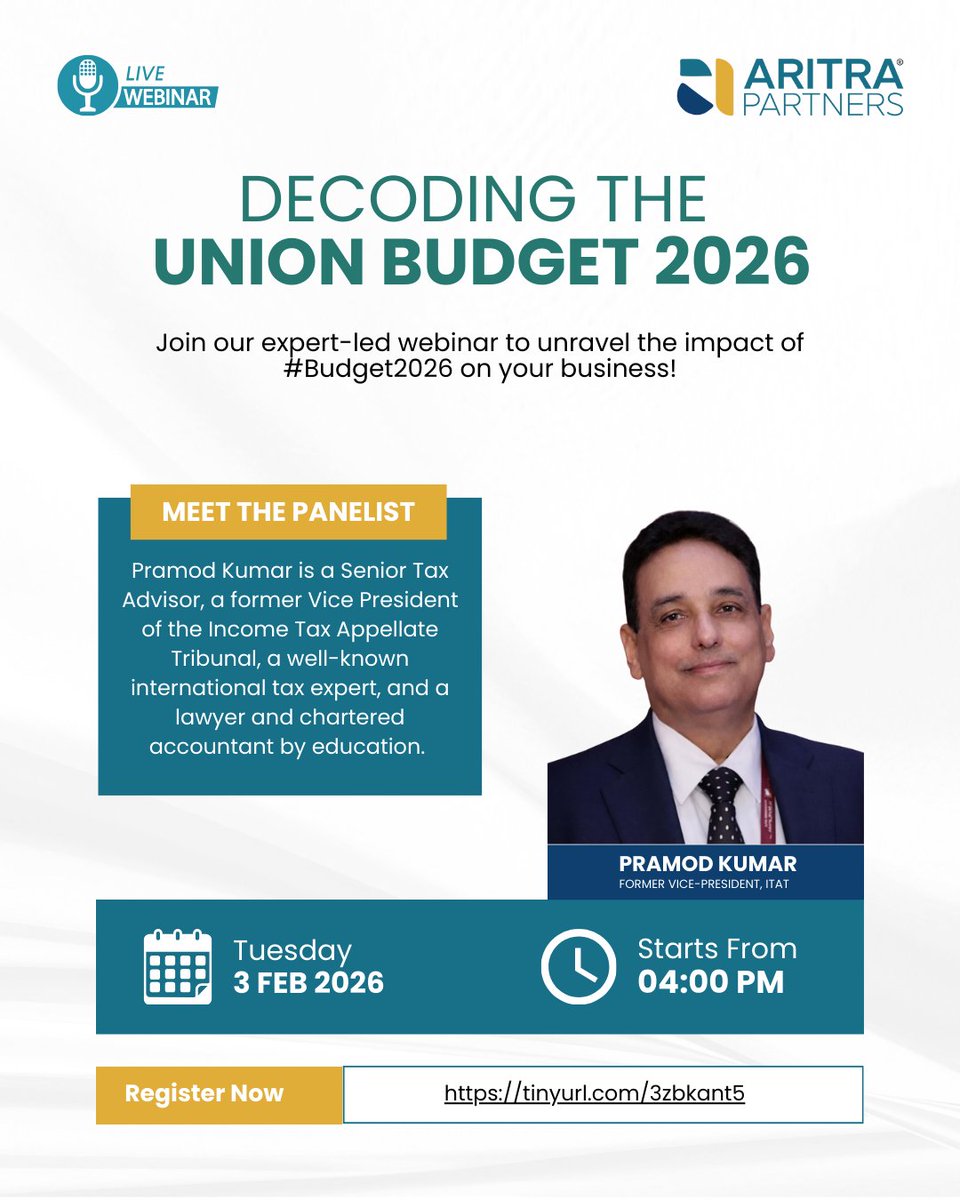 LIVE
WEBINAR

ARITRA®
PARTNERS

DECODING THE
UNION BUDGET 2026

Join our expert-led webinar to unravel the impact of #Budget2026 on your business!

MEET THE PANELIST

Pramod Kumar is a Senior Tax Advisor, a former Vice President of the Income Tax Appellate Tribunal, a well-known international tax expert, and a lawyer and chartered accountant by education.

PRAMOD KUMAR
FORMER VICE-PRESIDENT, ITAT

Tuesday
3 FEB 2026

Starts From
04:00 PM

Register Now

https://tinyurl.com/3zbkant5